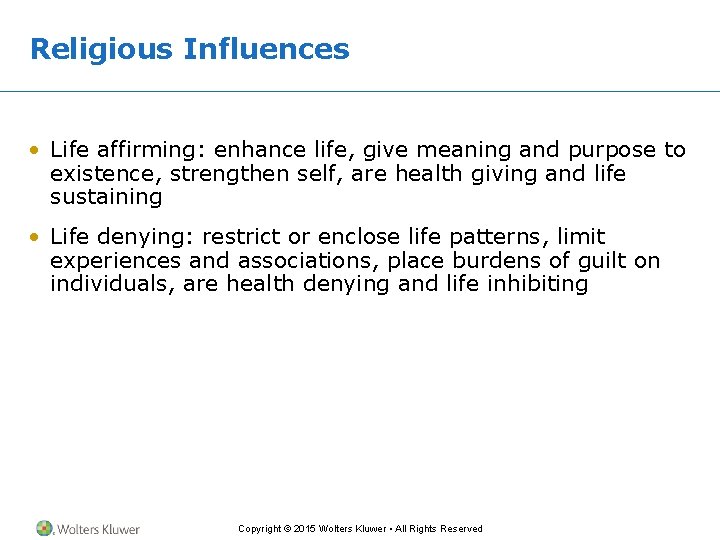 Religious Influences

• Life affirming: enhance life, give meaning and purpose to existence, strengthen self, are health giving and life sustaining

• Life denying: restrict or enclose life patterns, limit experiences and associations, place burdens of guilt on individuals, are health denying and life inhibiting

Wolters Kluwer

Copyright © 2015 Wolters Kluwer • All Rights Reserved